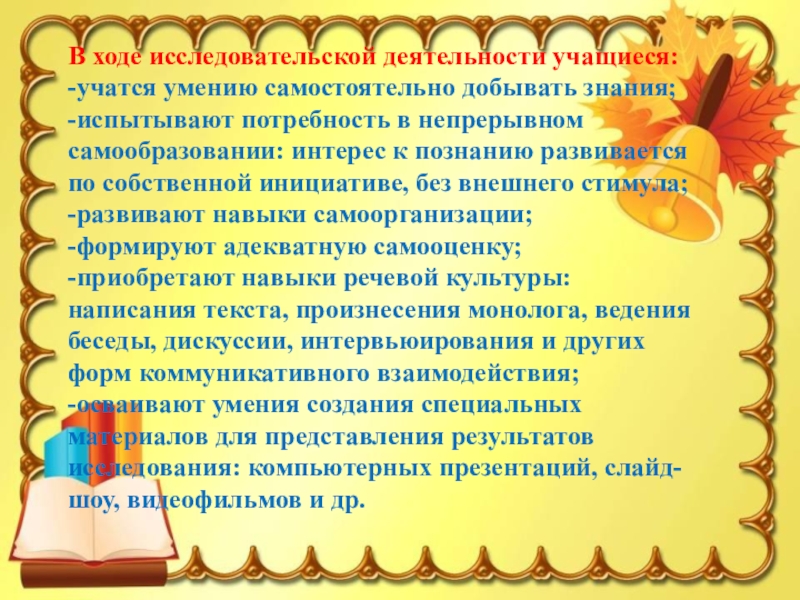 В ходе исследовательской деятельности учащиеся:
-учатся умению самостоятельно добывать знания;
-испытывают потребность в непрерывном самообразовании: интерес к познанию развивается по собственной инициативе, без внешнего стимула;
-развивают навыки самоорганизации;
-формируют адекватную самооценку;
-приобретают навыки речевой культуры: написания текста, произнесения монолога, ведения беседы, дискуссии, интервьюирования и других форм коммуникативного взаимодействия;
-осваивают умения создания специальных материалов для представления результатов исследования: компьютерных презентаций, слайд-шоу, видеофильмов и др.